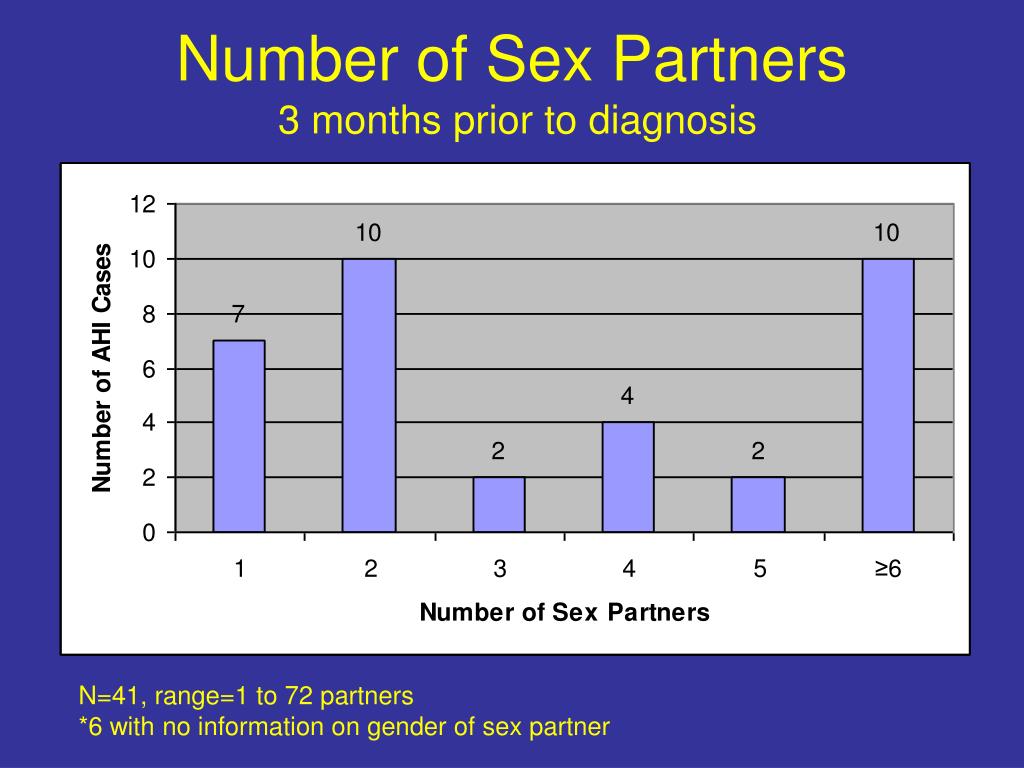 Number of Sex Partners
3 months prior to diagnosis

Number of AHI Cases

12
10
8
6
4
2
0

7
10
2
4
2
10

1
2
3
4
5
≥6

Number of Sex Partners

N=41, range=1 to 72 partners
*6 with no information on gender of sex partner